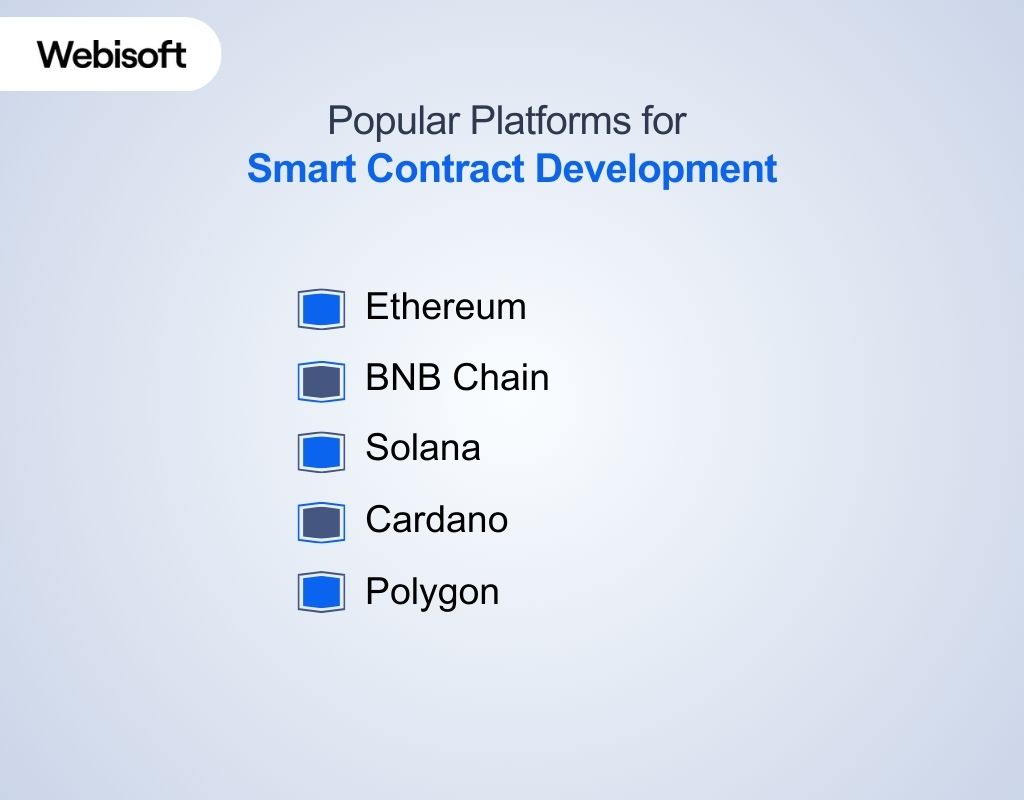 Webisoft

Popular Platforms for
Smart Contract Development

Ethereum
BNB Chain
Solana
Cardano
Polygon